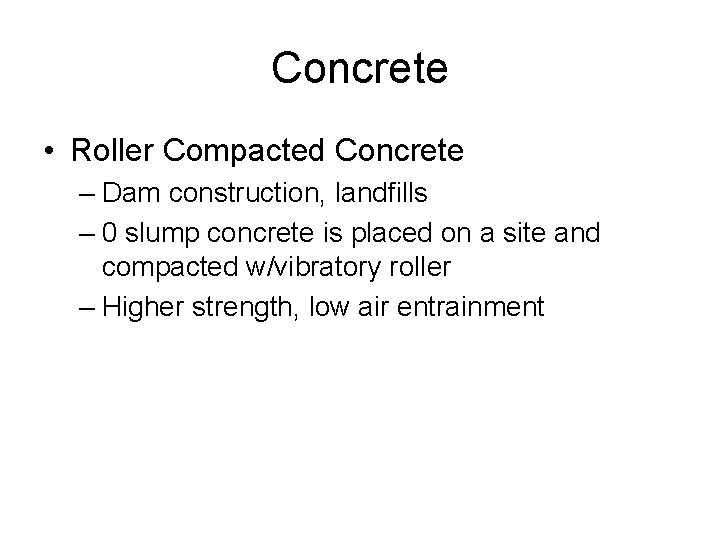 Concrete

• Roller Compacted Concrete
– Dam construction, landfills
– 0 slump concrete is placed on a site and compacted w/vibratory roller
– Higher strength, low air entrainment